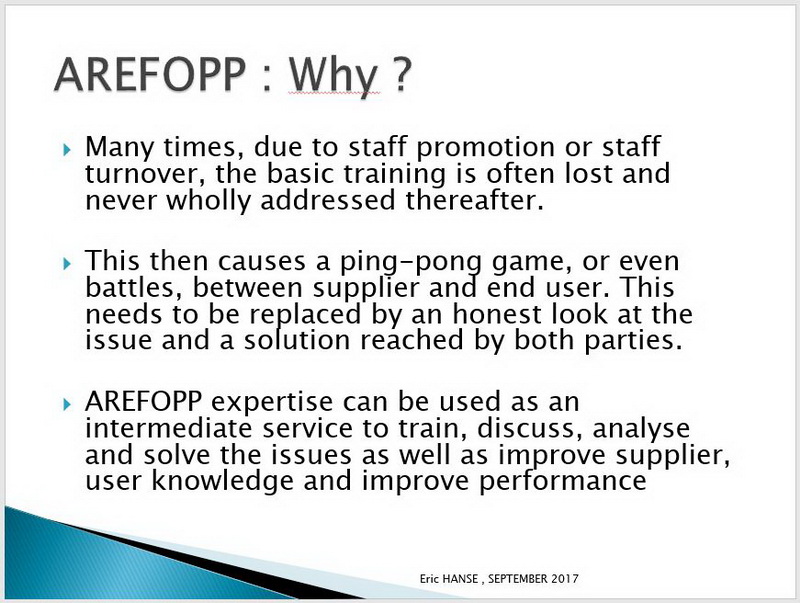 AREFOPP : Why ?

Many times, due to staff promotion or staff turnover, the basic training is often lost and never wholly addressed thereafter.

This then causes a ping-pong game, or even battles, between supplier and end user. This needs to be replaced by an honest look at the issue and a solution reached by both parties.

AREFOPP expertise can be used as an intermediate service to train, discuss, analyse and solve the issues as well as improve supplier, user knowledge and improve performance

Eric HANSE , SEPTEMBER 2017